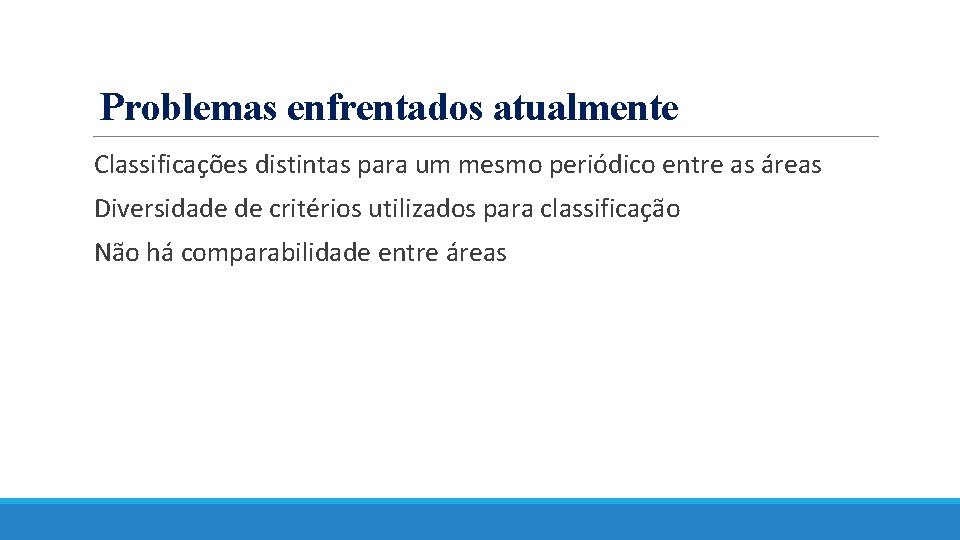 Problemas enfrentados atualmente

Classificações distintas para um mesmo periódico entre as áreas

Diversidade de critérios utilizados para classificação

Não há comparabilidade entre áreas